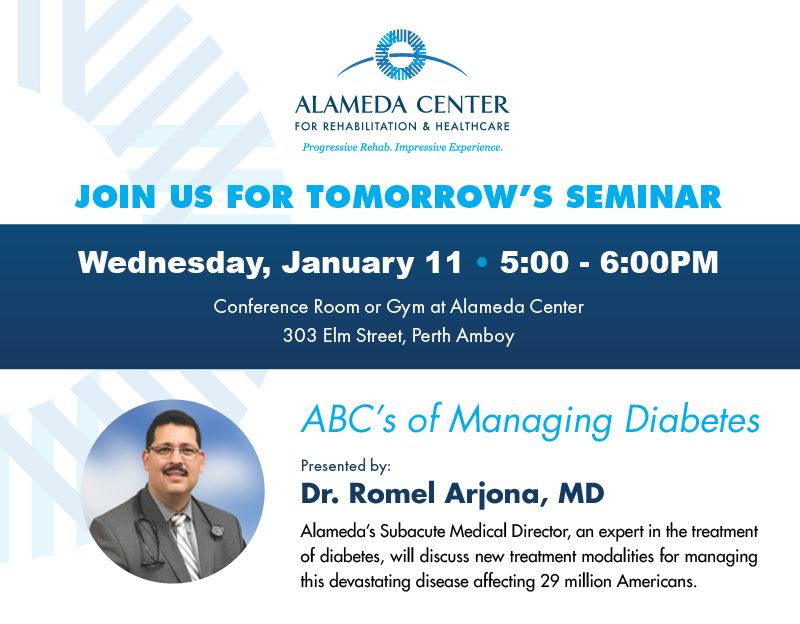 ALAMEDA CENTER
FOR REHABILITATION & HEALTHCARE
Progressive Rehab. Impressive Experience.

JOIN US FOR TOMORROW'S SEMINAR

Wednesday, January 11 • 5:00 - 6:00PM

Conference Room or Gym at Alameda Center
303 Elm Street, Perth Amboy

ABC's of Managing Diabetes

Presented by:
Dr. Romel Arjona, MD

Alameda's Subacute Medical Director, an expert in the treatment of diabetes, will discuss new treatment modalities for managing this devastating disease affecting 29 million Americans.